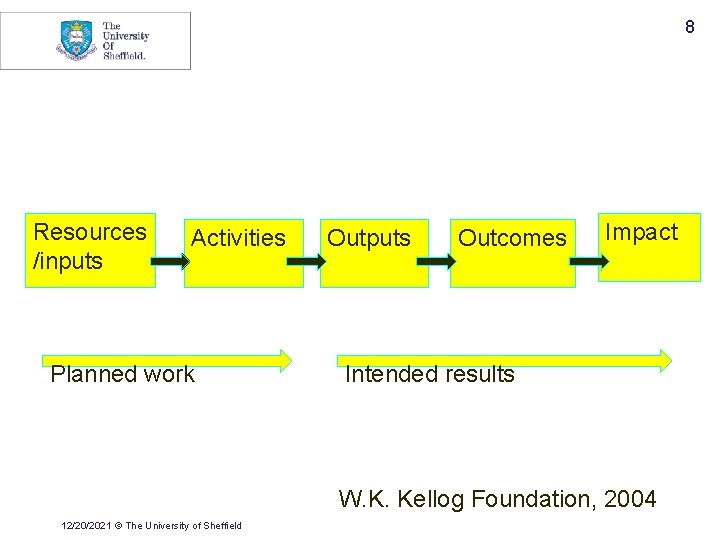 The University Of Sheffield.

8

Resources /inputs

Activities

Outputs

Outcomes

Impact

Planned work

Intended results

W.K. Kellog Foundation, 2004

12/20/2021 © The University of Sheffield